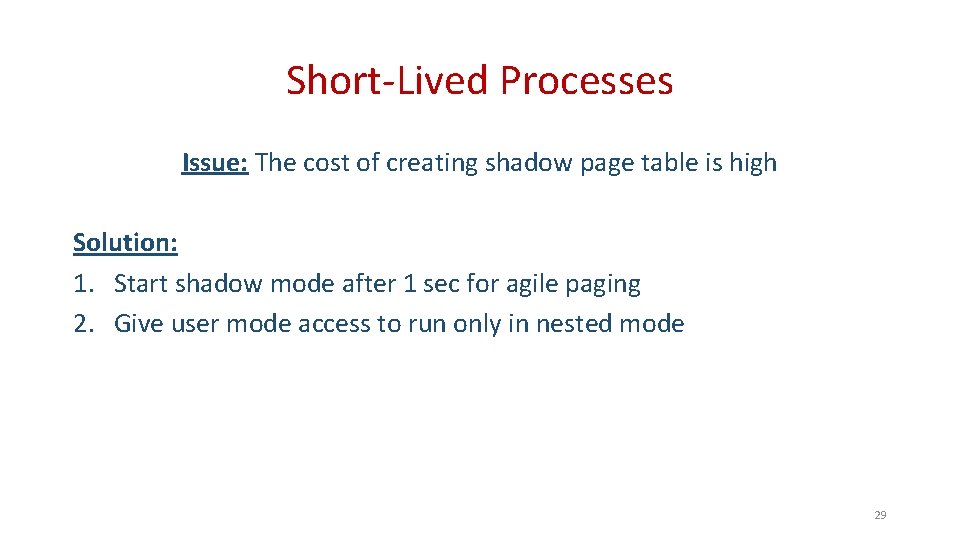 Short-Lived Processes

Issue: The cost of creating shadow page table is high

Solution:
1. Start shadow mode after 1 sec for agile paging
2. Give user mode access to run only in nested mode

29